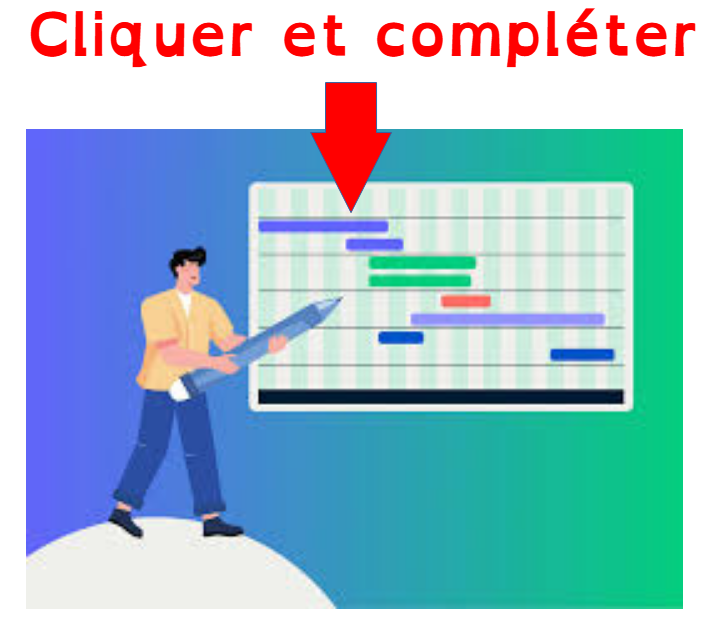 Cliquer et compléter